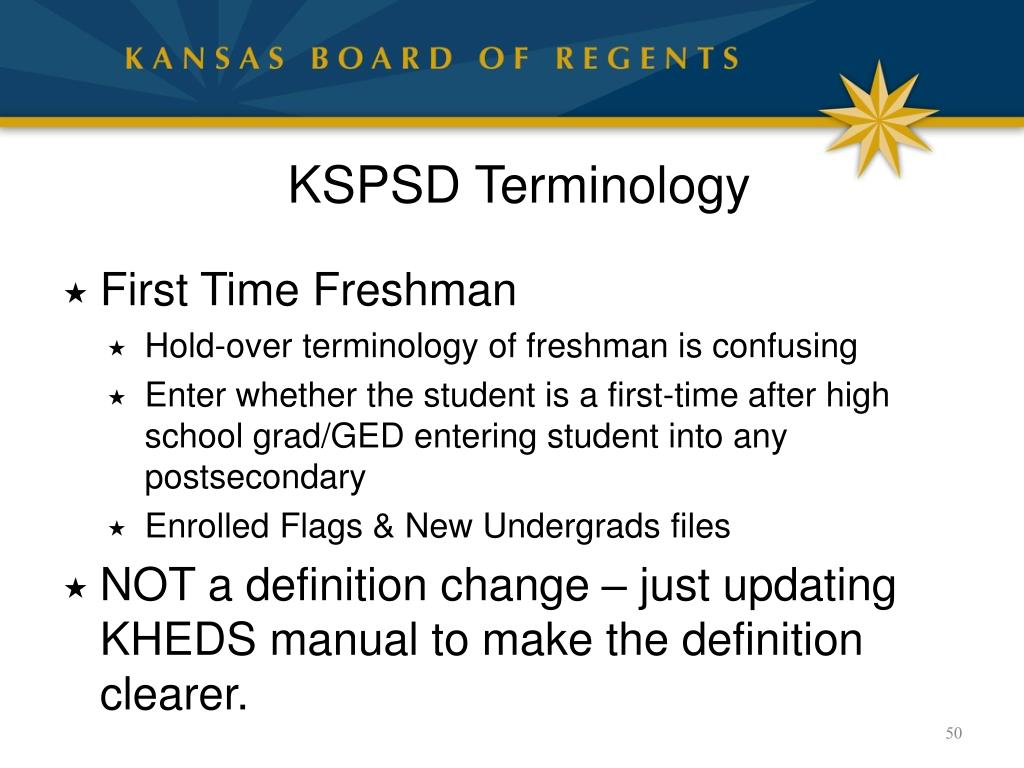 KANSAS BOARD OF REGENTS

KSPSD Terminology

★ First Time Freshman
★ Hold-over terminology of freshman is confusing
★ Enter whether the student is a first-time after high school grad/GED entering student into any postsecondary
★ Enrolled Flags & New Undergrads files
★ NOT a definition change – just updating KHEDS manual to make the definition clearer.

50